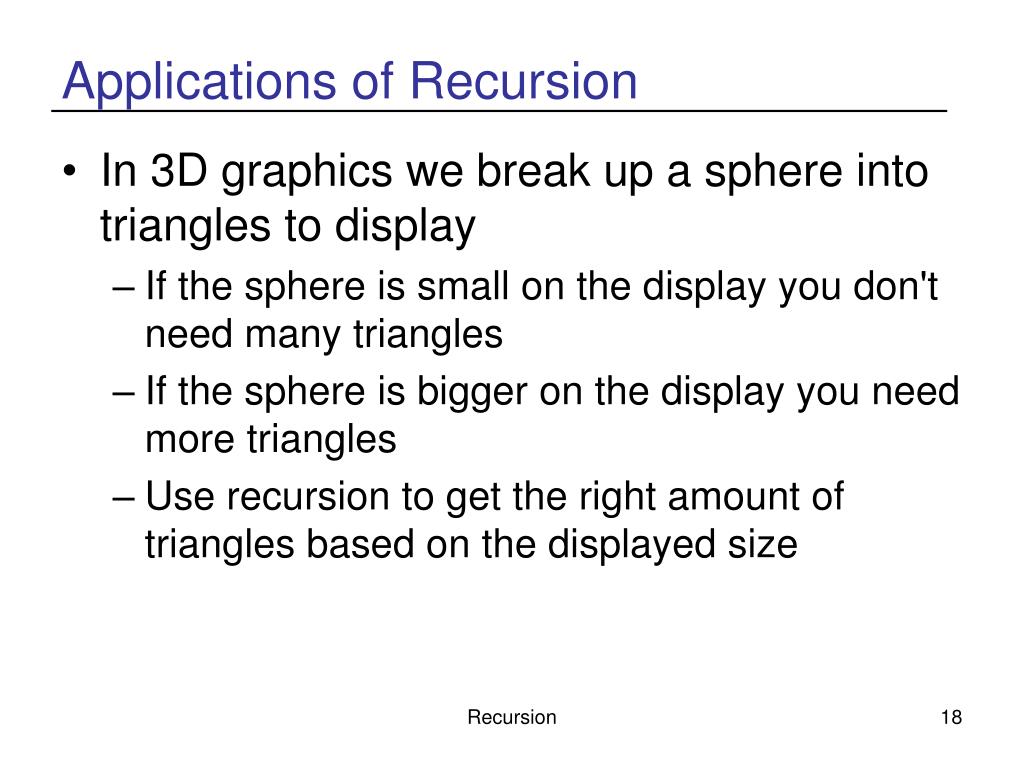 Applications of Recursion

• In 3D graphics we break up a sphere into triangles to display
– If the sphere is small on the display you don't need many triangles
– If the sphere is bigger on the display you need more triangles
– Use recursion to get the right amount of triangles based on the displayed size

Recursion

18